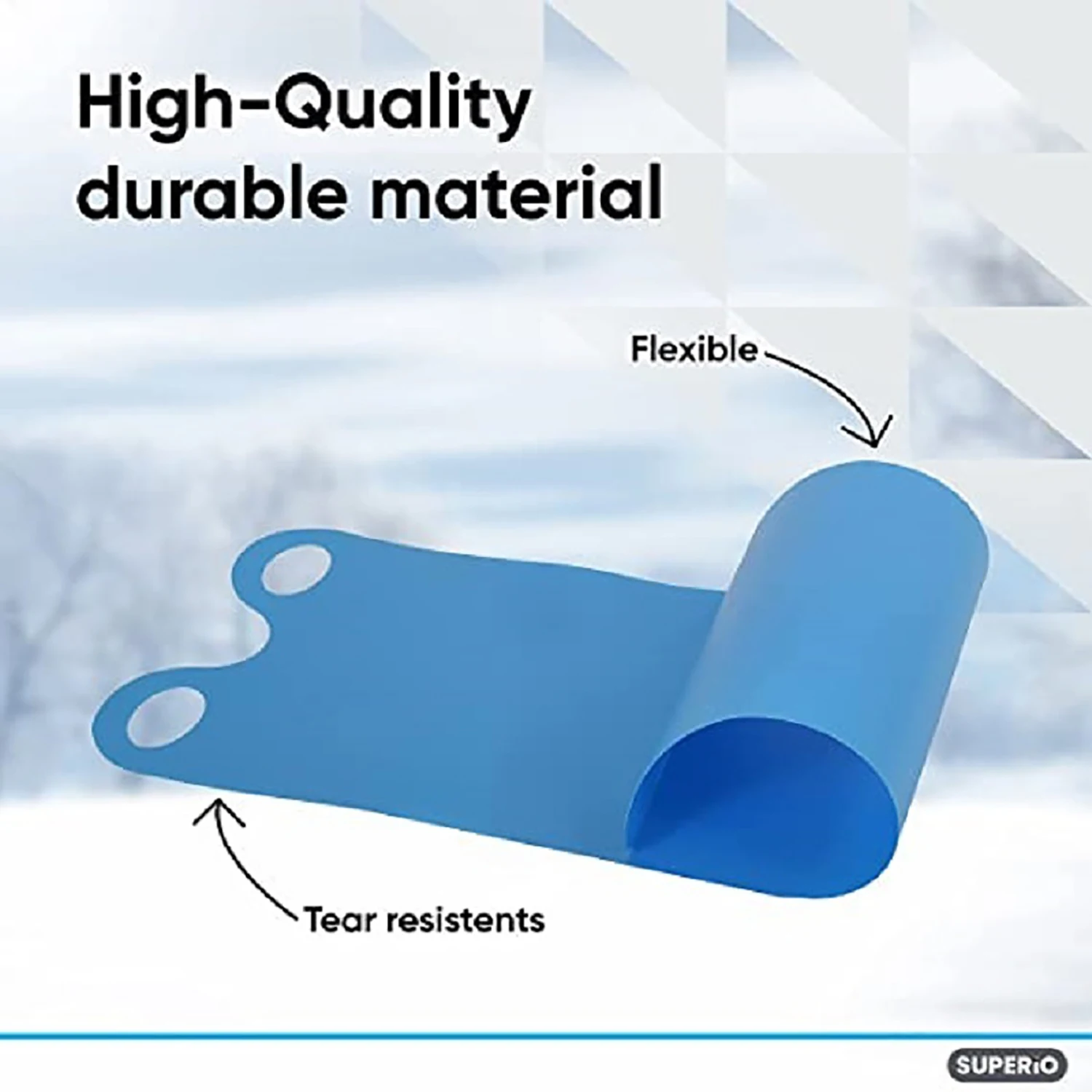 High-Quality durable material

Flexible

Tear resistents

SUPERiO